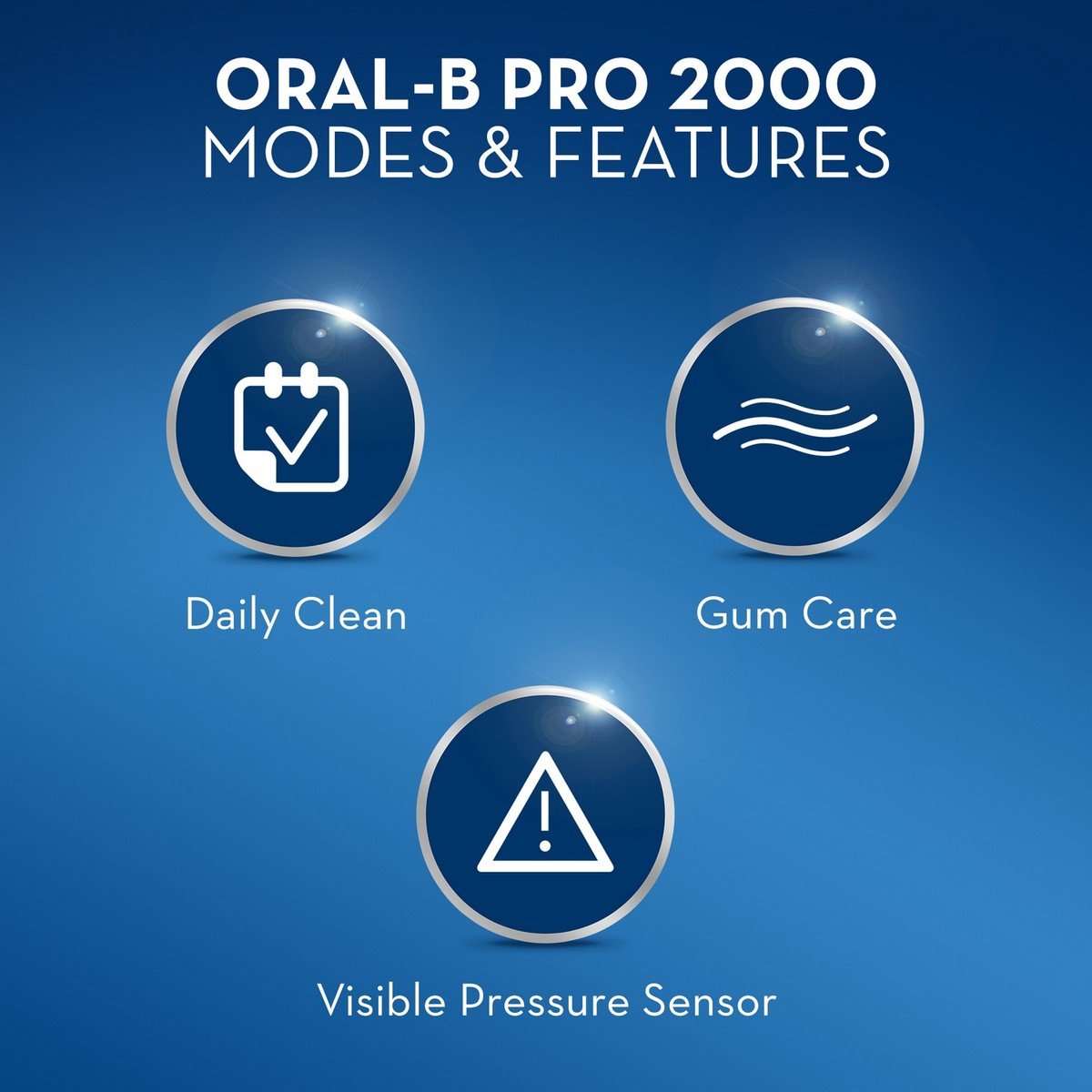 ORAL-B PRO 2000
MODES & FEATURES

Daily Clean

Gum Care

Visible Pressure Sensor